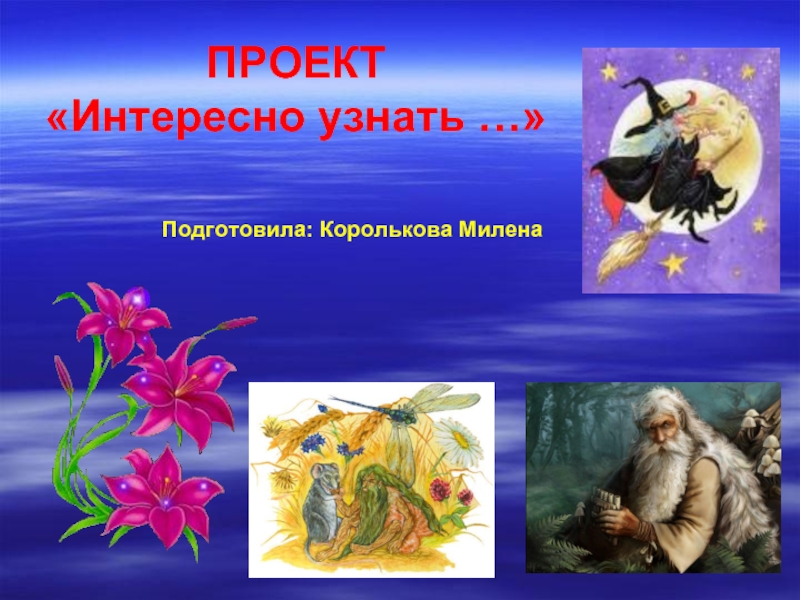 ПРОЕКТ
«Интересно узнать …»

Подготовила: Королькова Милена